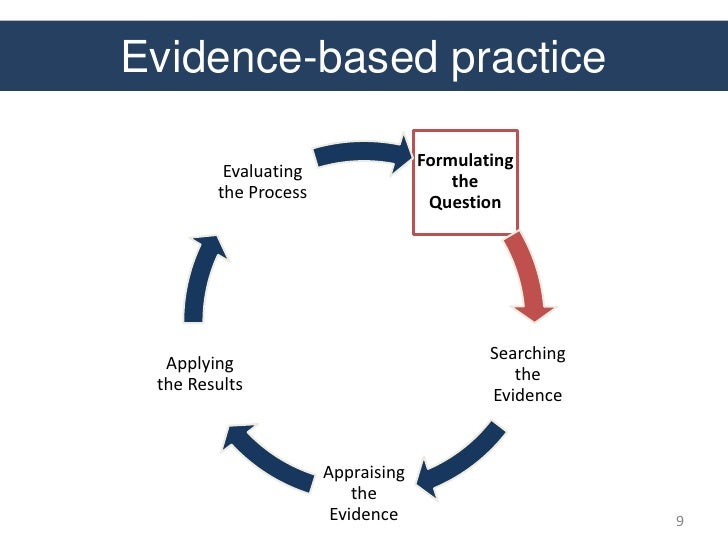 Evidence-based practice

Formulating the Question

Searching the Evidence

Appraising the Evidence

Applying the Results

Evaluating the Process

9